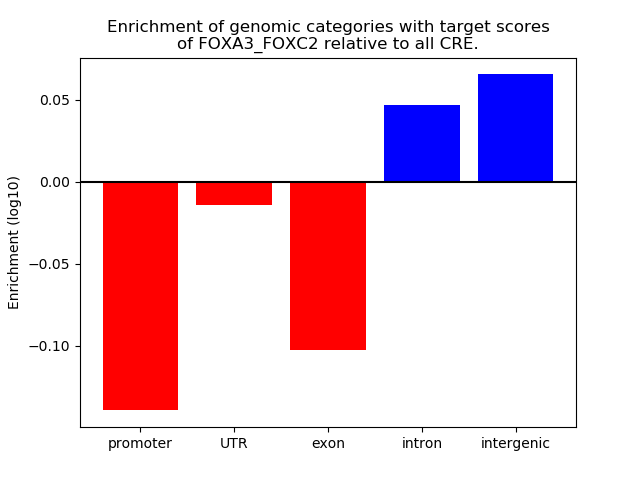 Enrichment of genomic categories with target scores of FOXA3_FOXC2 relative to all CRE.

Enrichment (log10)

0.05
0.00
−0.05
−0.10

promoter
UTR
exon
intron
intergenic